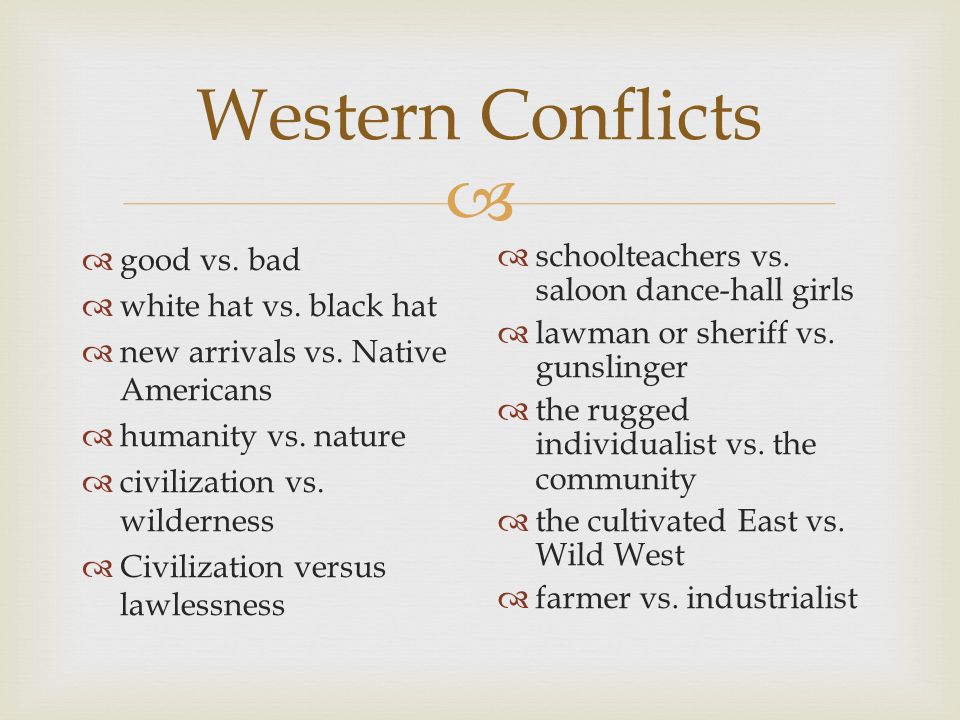 Western Conflicts

good vs. bad
white hat vs. black hat
new arrivals vs. Native Americans
humanity vs. nature
civilization vs. wilderness
Civilization versus lawlessness

schoolteachers vs. saloon dance-hall girls
lawman or sheriff vs. gunslinger
the rugged individualist vs. the community
the cultivated East vs. Wild West
farmer vs. industrialist